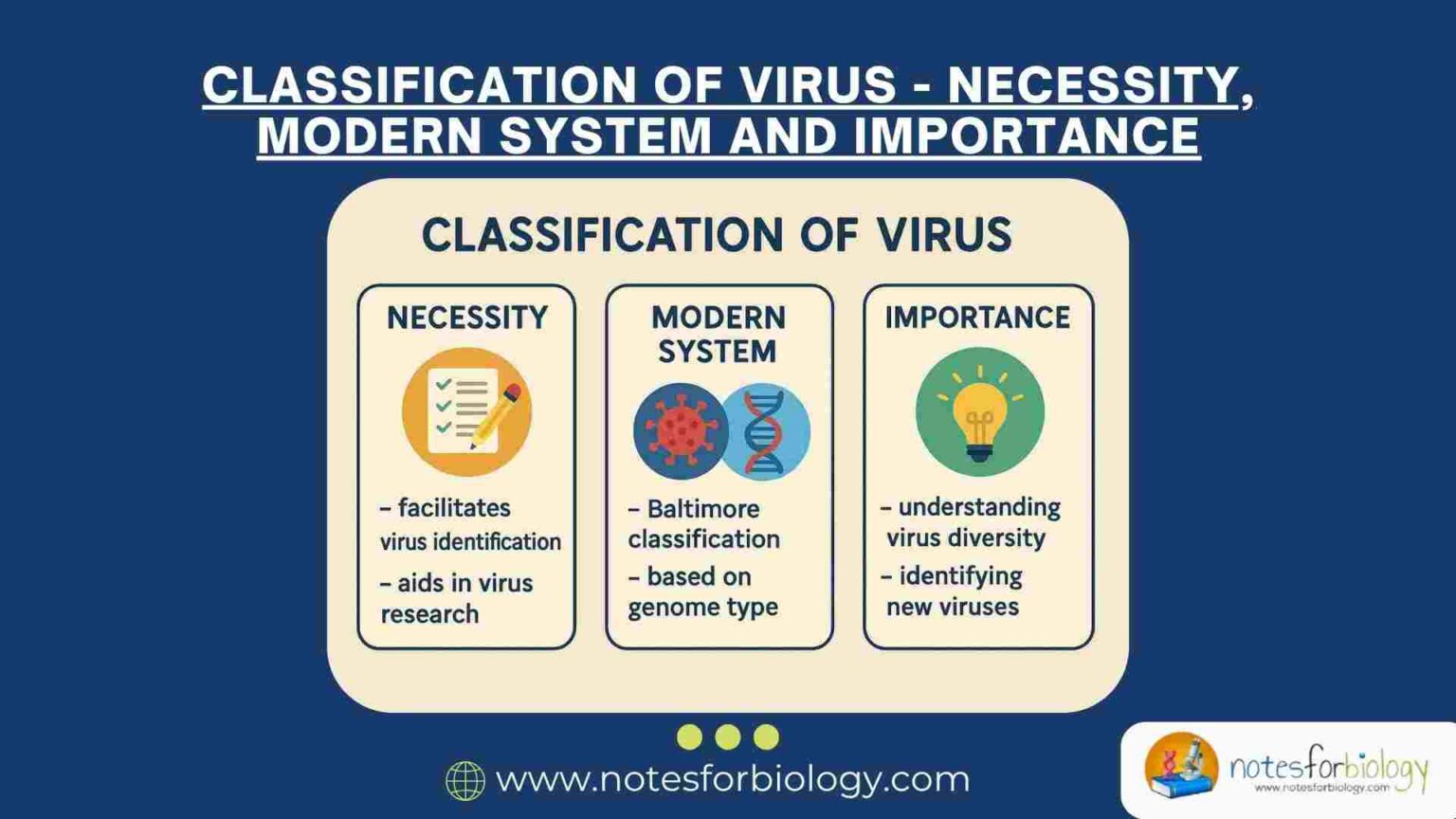 CLASSIFICATION OF VIRUS - NECESSITY, MODERN SYSTEM AND IMPORTANCE

CLASSIFICATION OF VIRUS

NECESSITY

– facilitates virus identification

– aids in virus research

MODERN SYSTEM

– Baltimore classification

– based on genome type

IMPORTANCE

– understanding virus diversity

– identifying new viruses

www.notesforbiology.com

notesforbiology
www.notesforbiology.com